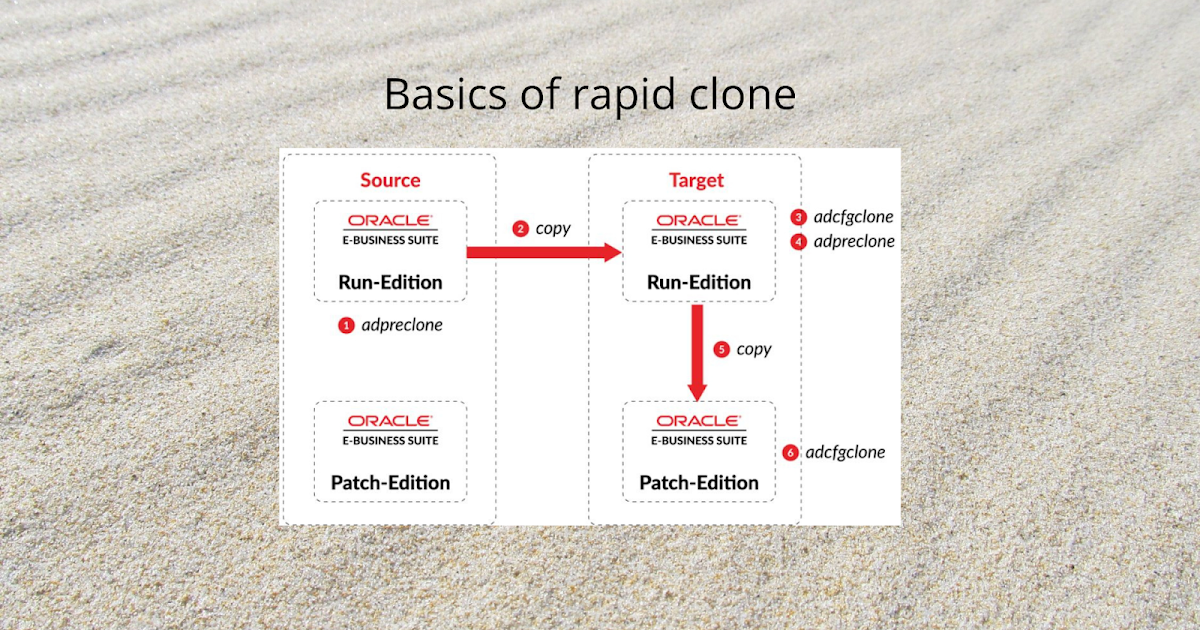 Basics of rapid clone

Source

ORACLE
E-BUSINESS SUITE
Run-Edition

1 adpreclone

ORACLE
E-BUSINESS SUITE
Patch-Edition

2 copy

Target

ORACLE
E-BUSINESS SUITE
Run-Edition

3 adcfgclone
4 adpreclone

5 copy

ORACLE
E-BUSINESS SUITE
Patch-Edition

6 adcfgclone